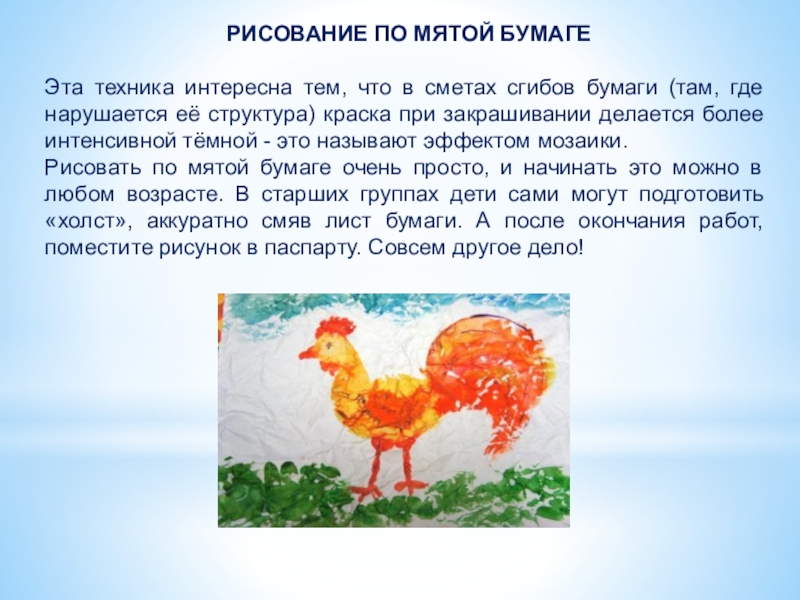 РИСОВАНИЕ ПО МЯТОЙ БУМАГЕ

Эта техника интересна тем, что в сметах сгибов бумаги (там, где нарушается её структура) краска при закрашивании делается более интенсивной тёмной - это называют эффектом мозаики.
Рисовать по мятой бумаге очень просто, и начинать это можно в любом возрасте. В старших группах дети сами могут подготовить «холст», аккуратно смяв лист бумаги. А после окончания работ, поместите рисунок в паспарту. Совсем другое дело!